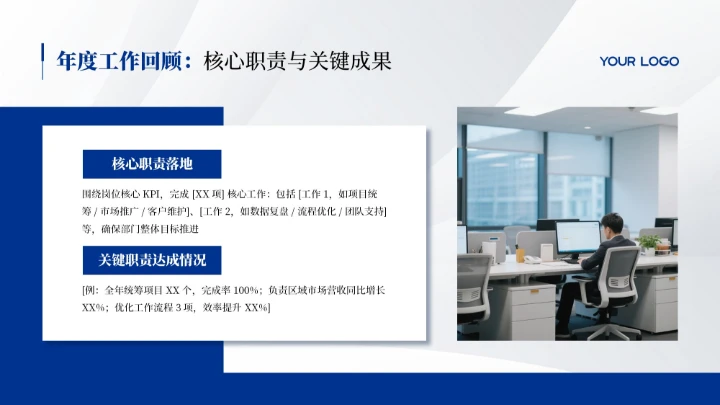 年度工作回顾：核心职责与关键成果

YOUR LOGO

核心职责落地

围绕岗位核心 KPI，完成 [XX 项] 核心工作：包括 [工作 1，如项目统筹 / 市场推广 / 客户维护]、[工作 2，如数据复盘 / 流程优化 / 团队支持] 等，确保部门整体目标推进

关键职责达成情况

[例：全年统筹项目 XX 个，完成率 100%；负责区域市场营收同比增长 XX%；优化工作流程 3 项，效率提升 XX%]